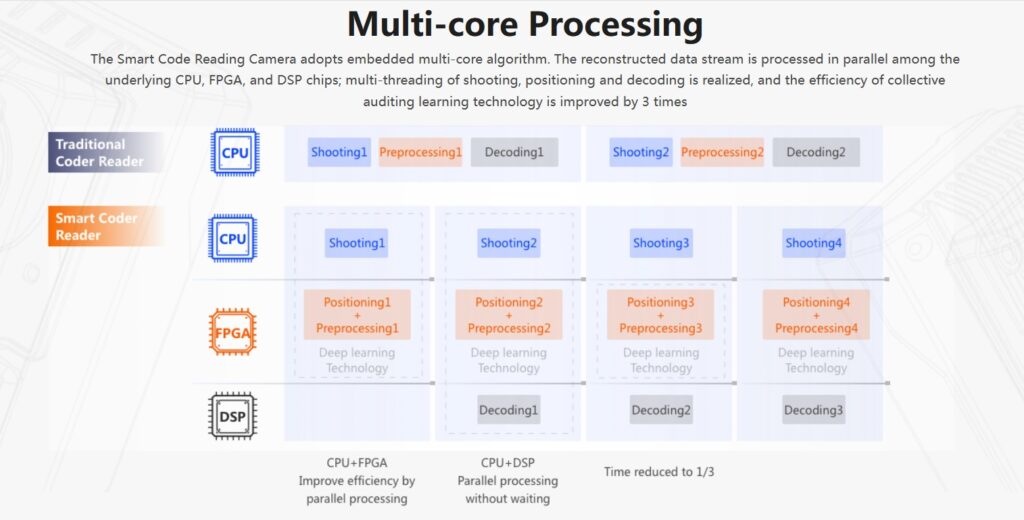 Multi-core Processing

The Smart Code Reading Camera adopts embedded multi-core algorithm. The reconstructed data stream is processed in parallel among the underlying CPU, FPGA, and DSP chips; multi-threading of shooting, positioning and decoding is realized, and the efficiency of collective auditing learning technology is improved by 3 times

Traditional Coder Reader

CPU

Shooting1 Preprocessing1 Decoding1 Shooting2 Preprocessing2 Decoding2

Smart Coder Reader

CPU

Shooting1 Shooting2 Shooting3 Shooting4

FPGA

Positioning1 + Preprocessing1
Deep learning Technology

Positioning2 + Preprocessing2
Deep learning Technology

Positioning3 + Preprocessing3
Deep learning Technology

Positioning4 + Preprocessing4
Deep learning Technology

DSP

Decoding1 Decoding2 Decoding3

CPU+FPGA
Improve efficiency by parallel processing

CPU+DSP
Parallel processing without waiting

Time reduced to 1/3